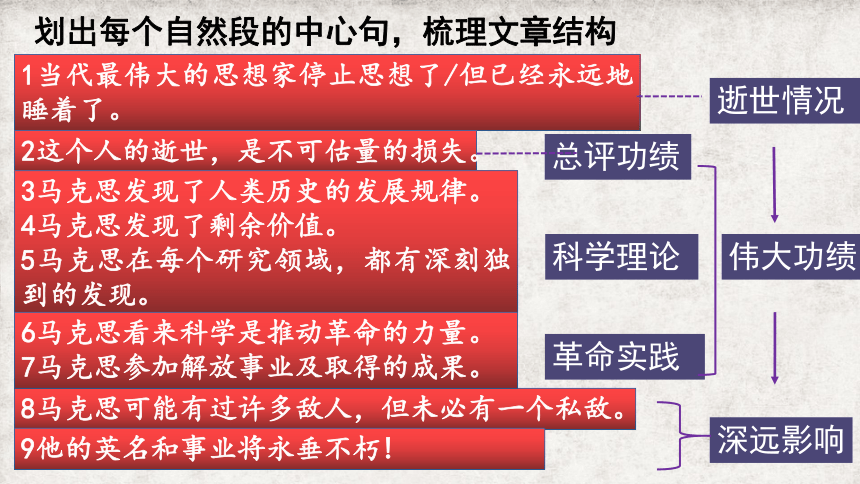 划出每个自然段的中心句，梳理文章结构

1当代最伟大的思想家停止思想了/但已经永远地睡着了。

2这个人的逝世，是不可估量的损失。

3马克思发现了人类历史的发展规律。
4马克思发现了剩余价值。
5马克思在每个研究领域，都有深刻独到的发现。

6马克思看来科学是推动革命的力量。
7马克思参加解放事业及取得的成果。

8马克思可能有过许多敌人，但未必有一个私敌。

9他的英名和事业将永垂不朽！

逝世情况

总评功绩

科学理论

革命实践

伟大功绩

深远影响